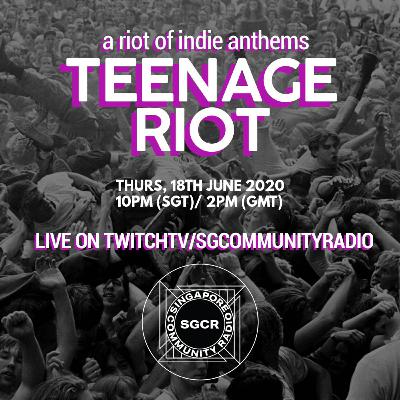 a riot of indie anthems
TEENAGE RIOT

THURS, 18TH JUNE 2020
10PM (SGT)/ 2PM (GMT)

LIVE ON TWITCHTV/SGCOMMUNITYRADIO

SINGAPORE COMMUNITY RADIO
SGCR